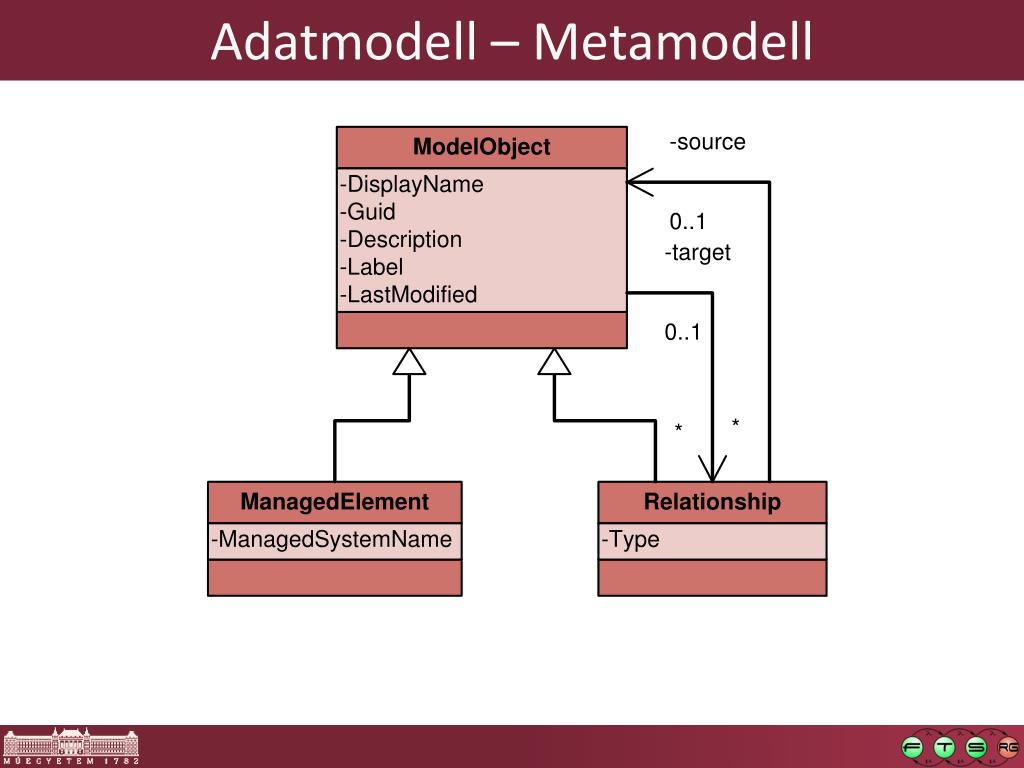 Adatmodell – Metamodell

ModelObject
-DisplayName
-Guid
-Description
-Label
-LastModified

-source
0..1
-target
0..1
*
*

ManagedElement
-ManagedSystemName

Relationship
-Type

MŰEGYETEM 1782

F T S RG